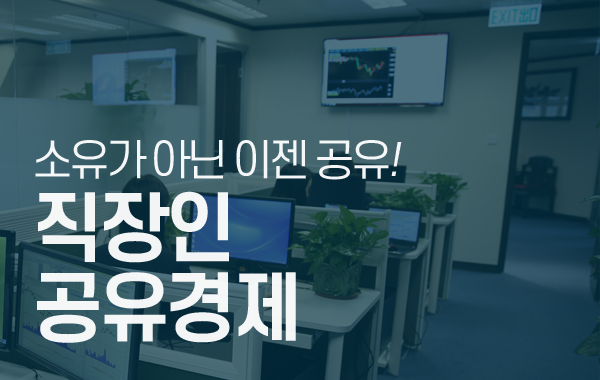 EXIT 出口

소유가 아닌 이젠 공유!

직장인
공유경제